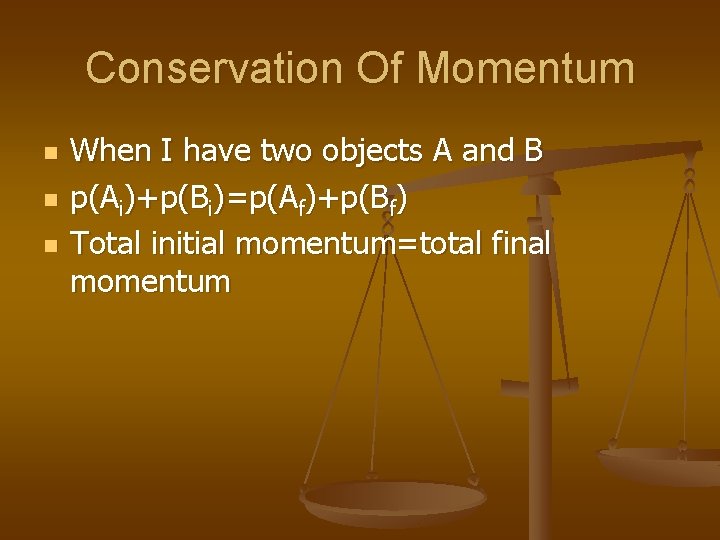 Conservation Of Momentum

- When I have two objects A and B
- $p(A_i)+p(B_i)=p(A_f)+p(B_f)$
- Total initial momentum=total final momentum